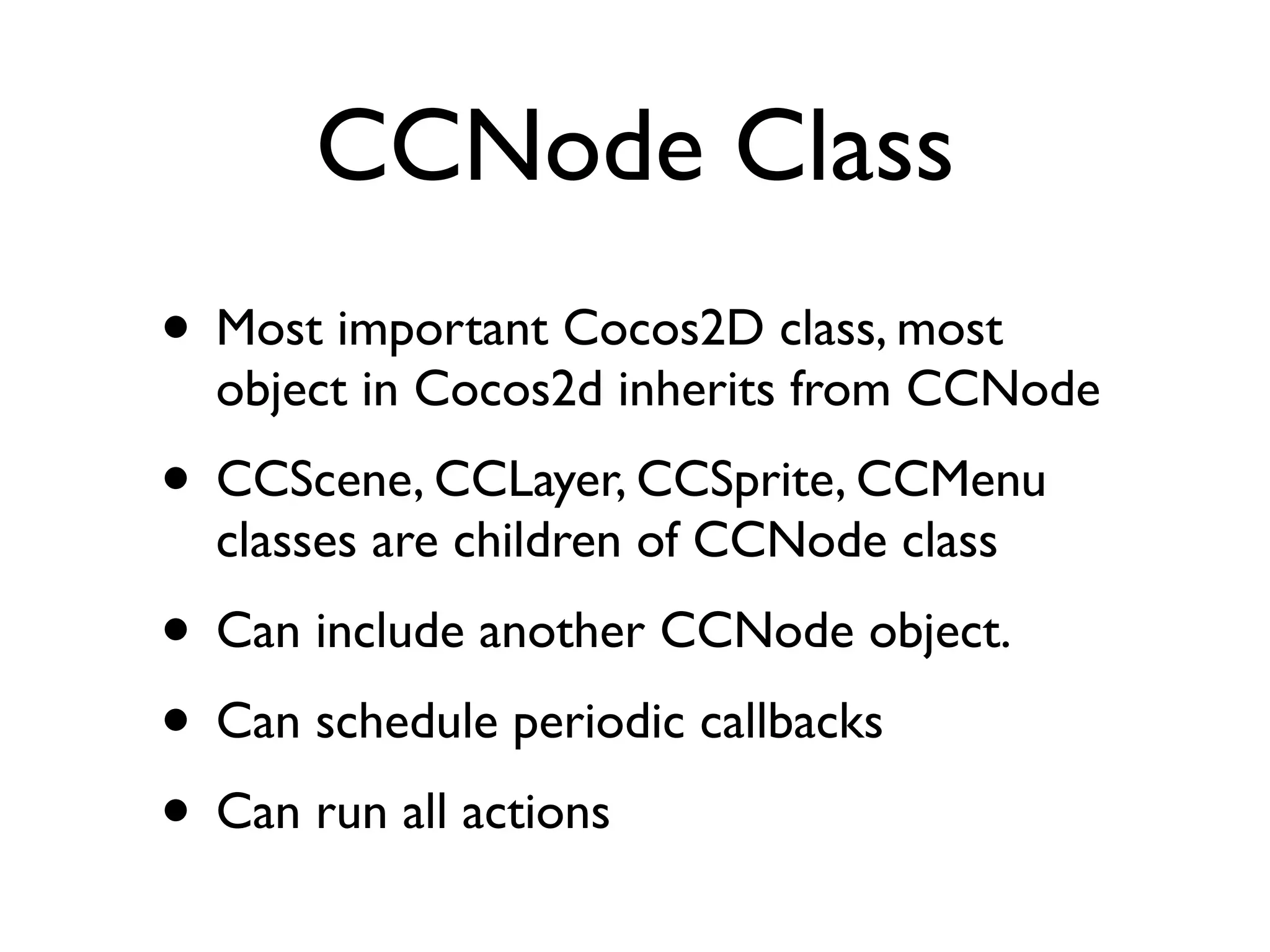 CCNode Class

• Most important Cocos2D class, most object in Cocos2d inherits from CCNode

• CCScene, CCLayer, CCSprite, CCMenu classes are children of CCNode class

• Can include another CCNode object.

• Can schedule periodic callbacks

• Can run all actions